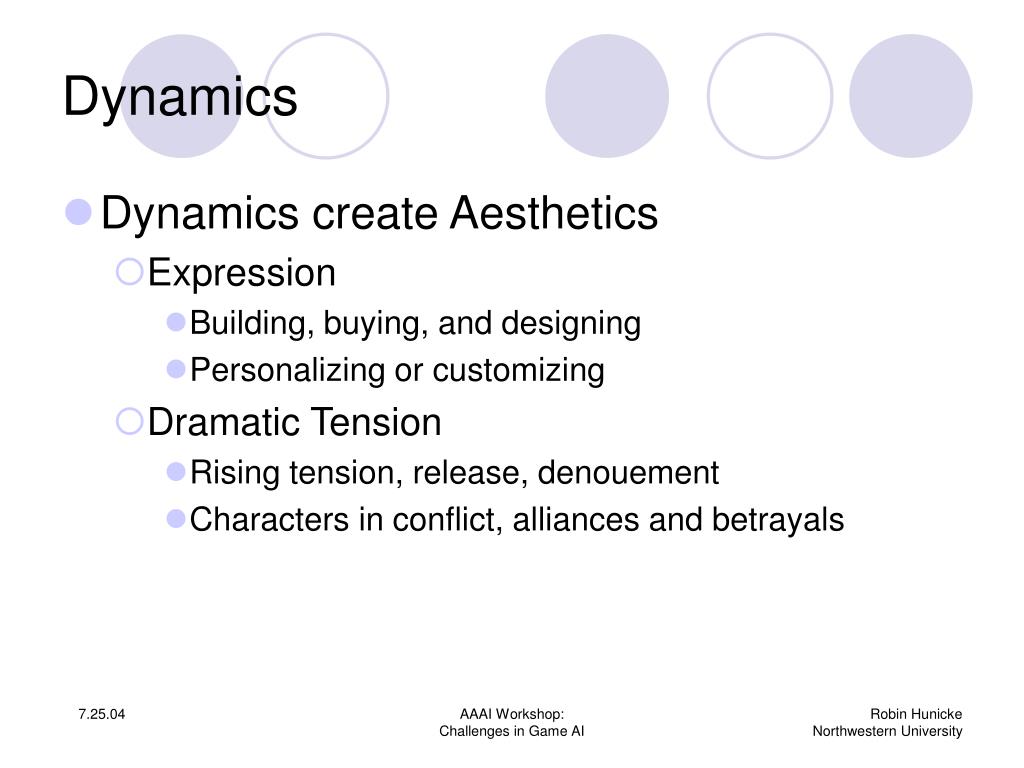 Dynamics

Dynamics create Aesthetics

Expression

Building, buying, and designing

Personalizing or customizing

Dramatic Tension

Rising tension, release, denouement

Characters in conflict, alliances and betrayals

7.25.04

AAAI Workshop: Challenges in Game AI

Robin Hunicke Northwestern University